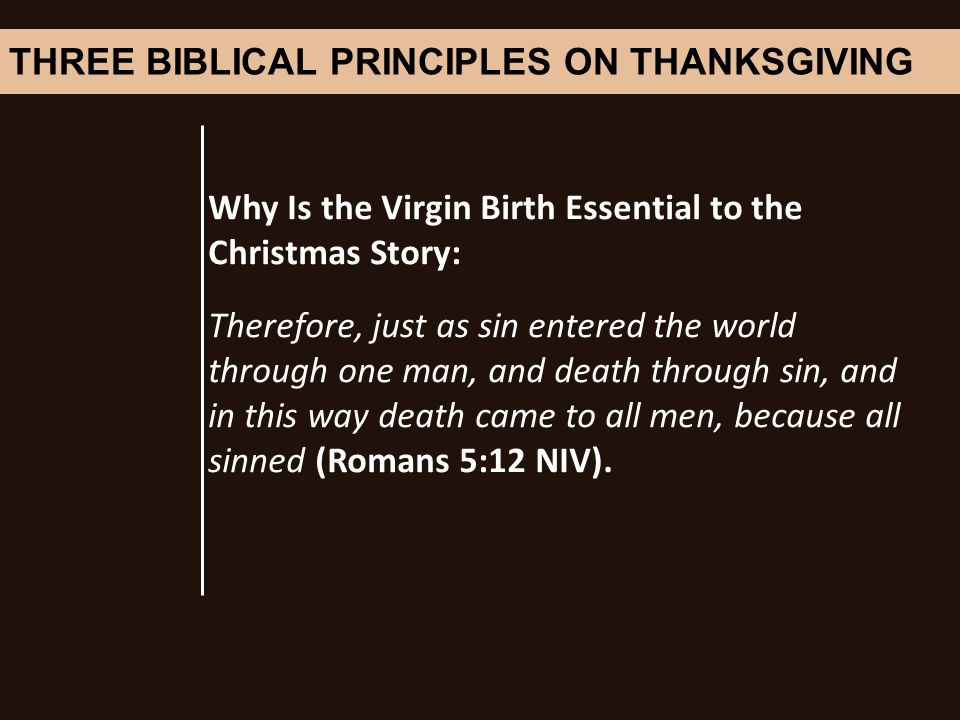 THREE BIBLICAL PRINCIPLES ON THANKSGIVING

Why Is the Virgin Birth Essential to the Christmas Story:

Therefore, just as sin entered the world through one man, and death through sin, and in this way death came to all men, because all sinned (Romans 5:12 NIV).